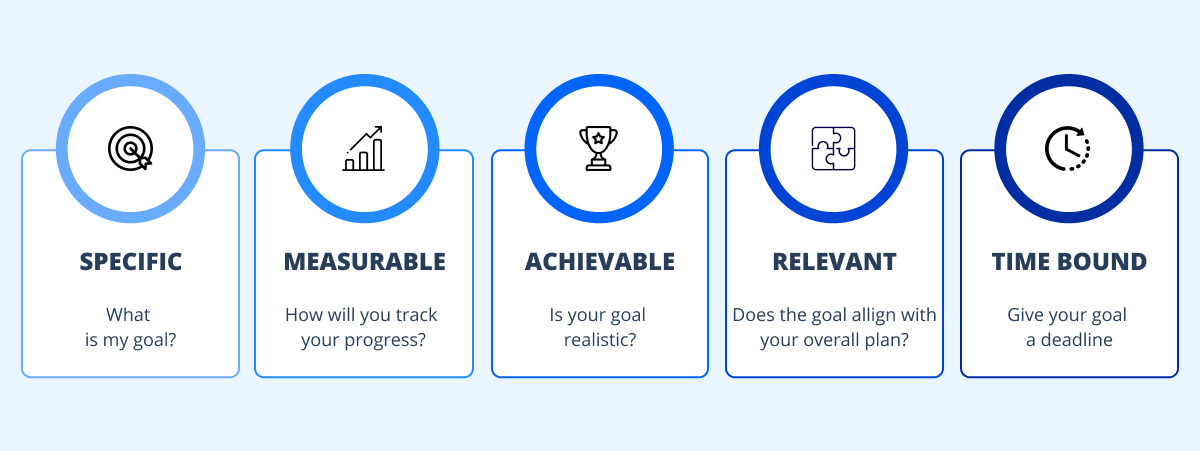 SPECIFIC

What is my goal?

MEASURABLE

How will you track your progress?

ACHIEVABLE

Is your goal realistic?

RELEVANT

Does the goal allign with your overall plan?

TIME BOUND

Give your goal a deadline